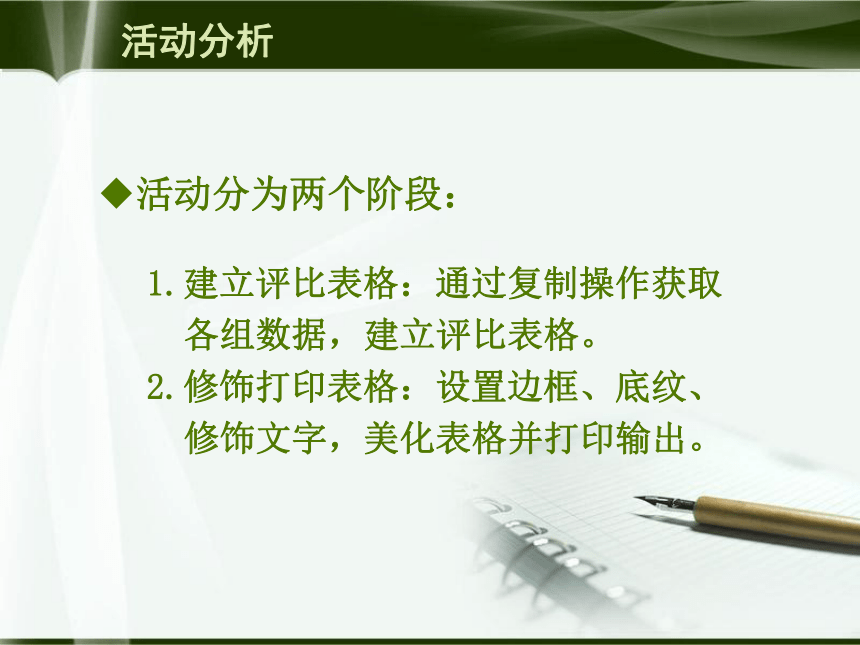 活动分析

◆活动分为两个阶段：

1. 建立评比表格：通过复制操作获取各组数据，建立评比表格。
2. 修饰打印表格：设置边框、底纹、修饰文字，美化表格并打印输出。